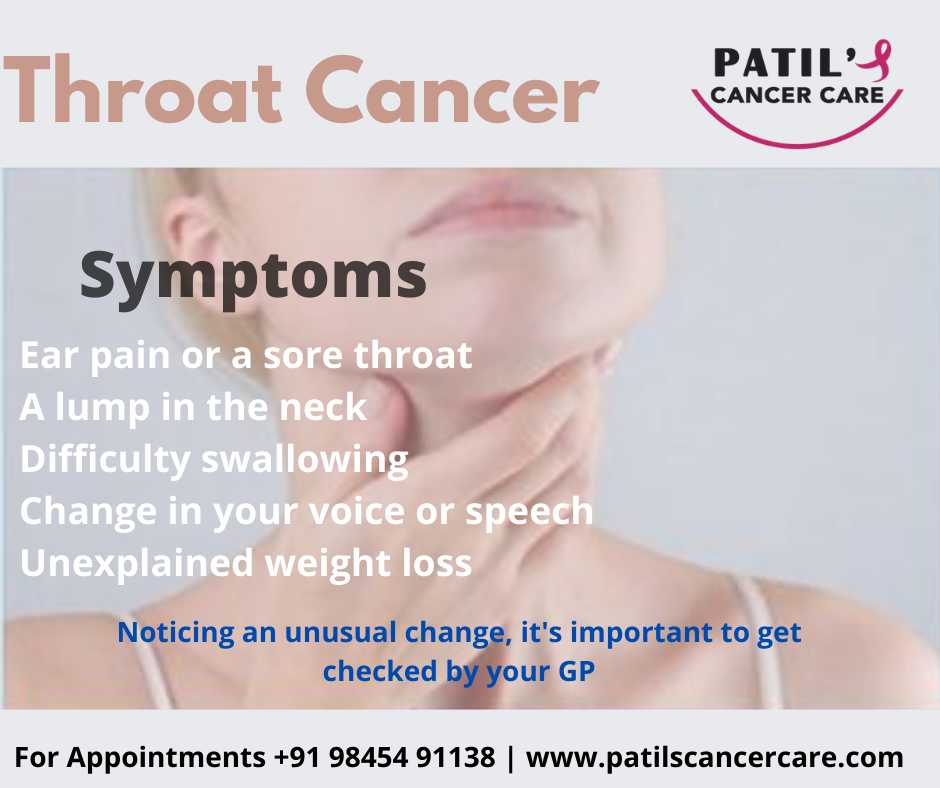 Throat Cancer

PATIL'S
CANCER CARE

Symptoms

Ear pain or a sore throat
A lump in the neck
Difficulty swallowing
Change in your voice or speech
Unexplained weight loss

Noticing an unusual change, it's important to get checked by your GP

For Appointments +91 98454 91138 | www.patilscancercare.com